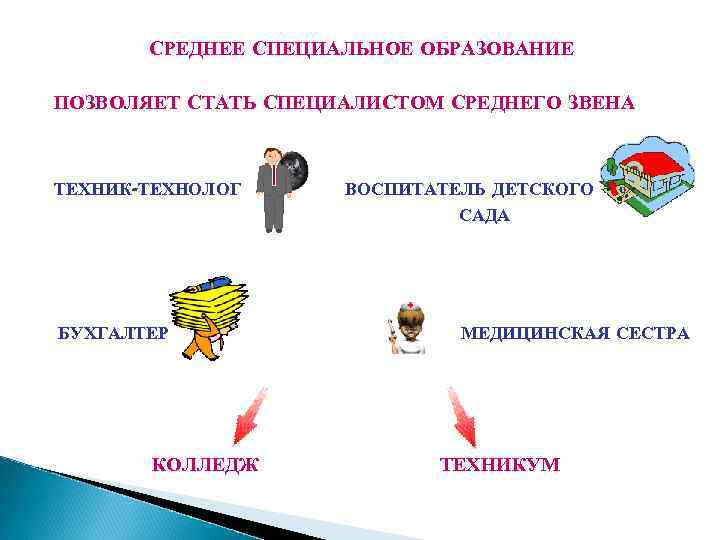 СРЕДНЕЕ СПЕЦИАЛЬНОЕ ОБРАЗОВАНИЕ

ПОЗВОЛЯЕТ СТАТЬ СПЕЦИАЛИСТОМ СРЕДНЕГО ЗВЕНА

ТЕХНИК-ТЕХНОЛОГ

ВОСПИТАТЕЛЬ ДЕТСКОГО САДА

БУХГАЛТЕР

МЕДИЦИНСКАЯ СЕСТРА

КОЛЛЕДЖ

ТЕХНИКУМ